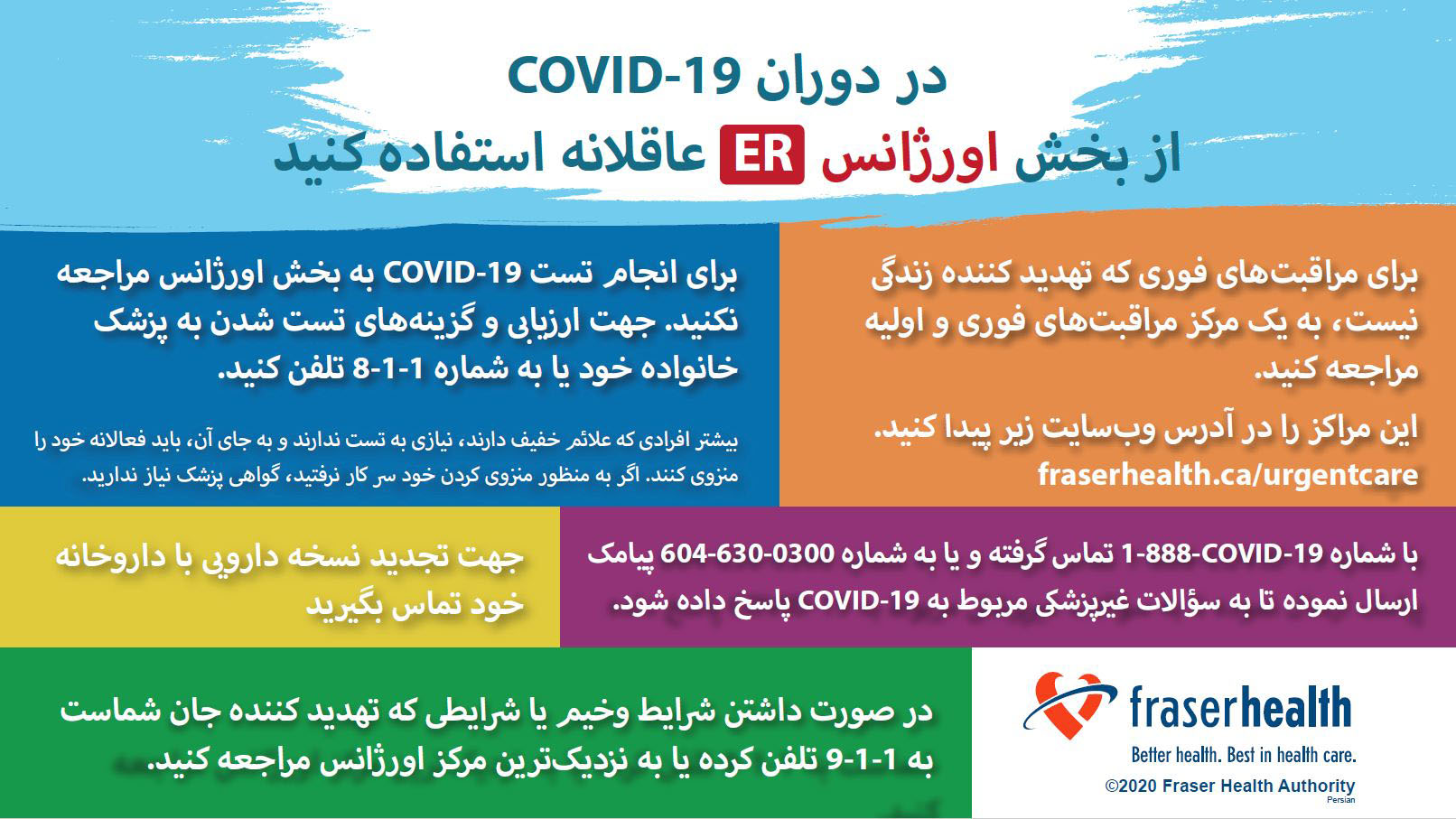 در دوران COVID-19
از بخش اورژانس ER عاقلانه استفاده کنید

برای مراقبت‌های فوری که تهدید کننده زندگی نیست، به یک مرکز مراقبت‌های فوری و اولیه مراجعه کنید.

این مراکز را در آدرس وب‌سایت زیر پیدا کنید.
fraserhealth.ca/urgentcare

برای انجام تست COVID-19 به بخش اورژانس مراجعه نکنید. جهت ارزیابی و گزینه‌های تست شدن به پزشک خانواده خود یا به شماره 1-1-8 تلفن کنید.

بیشتر افرادی که علائم خفیف دارند، نیازی به تست ندارند و به جای آن، باید فعالانه خود را منزوی کنند. اگر به منظور منزوی کردن خود سر کار نرفتید، گواهی پزشک نیاز ندارید.

با شماره 1-888-COVID-19 تماس گرفته و یا به شماره 604-630-0300 پیامک ارسال نموده تا به سؤالات غیرپزشکی مربوط به COVID-19 پاسخ داده شود.

جهت تجدید نسخه دارویی با داروخانه خود تماس بگیرید

در صورت داشتن شرایط وخیم یا شرایطی که تهدید کننده جان شماست به 1-1-9 تلفن کرده یا به نزدیک‌ترین مرکز اورژانس مراجعه کنید.

fraserhealth
Better health. Best in health care.
©2020 Fraser Health Authority
Persian